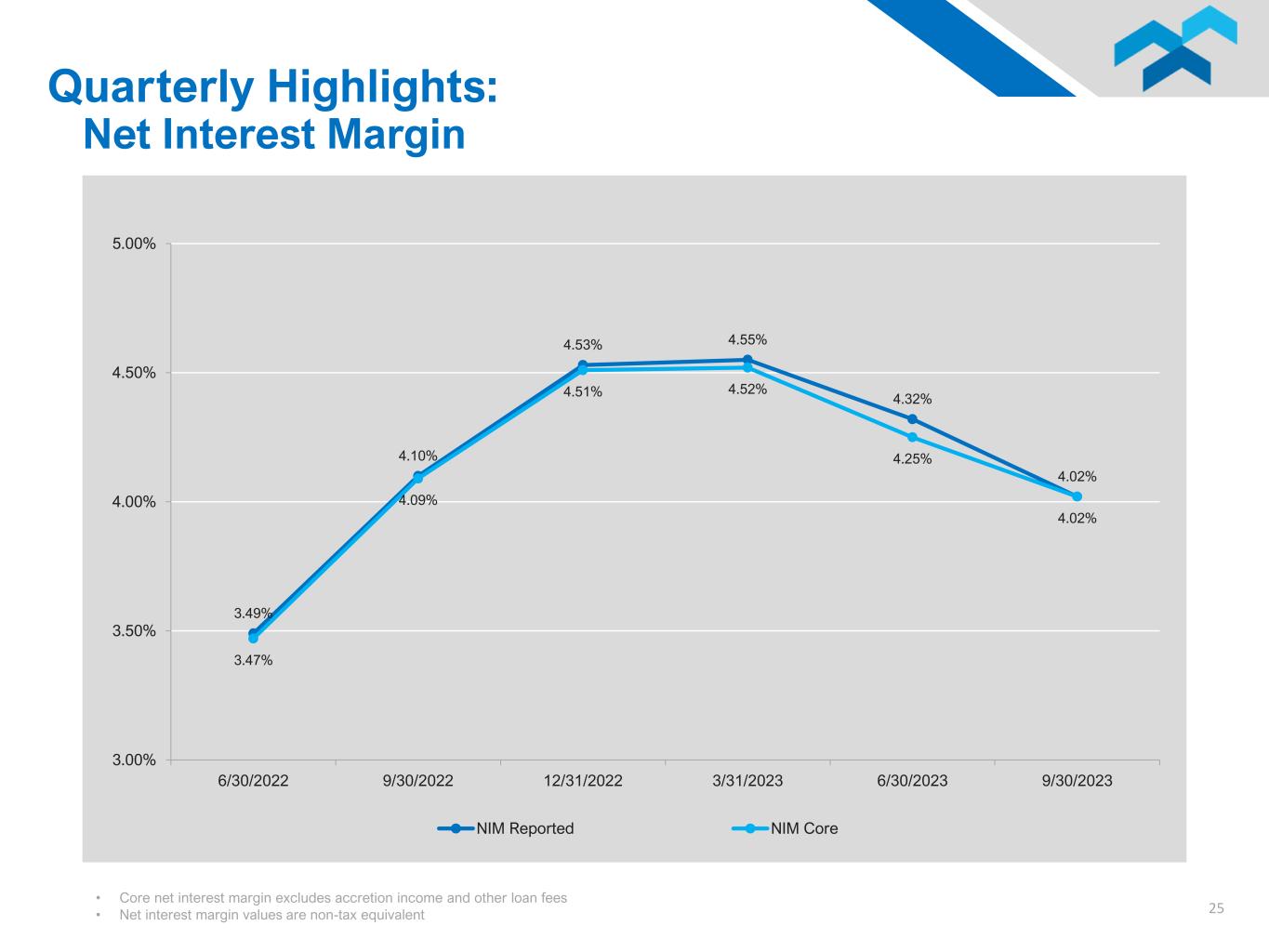 Quarterly Highlights:
Net Interest Margin

5.00%
4.50%
4.00%
3.50%
3.00%

3.49%
3.47%
4.10%
4.09%
4.53%
4.51%
4.55%
4.52%
4.32%
4.25%
4.02%
4.02%

6/30/2022
9/30/2022
12/31/2022
3/31/2023
6/30/2023
9/30/2023

NIM Reported
NIM Core

• Core net interest margin excludes accretion income and other loan fees
• Net interest margin values are non-tax equivalent

25